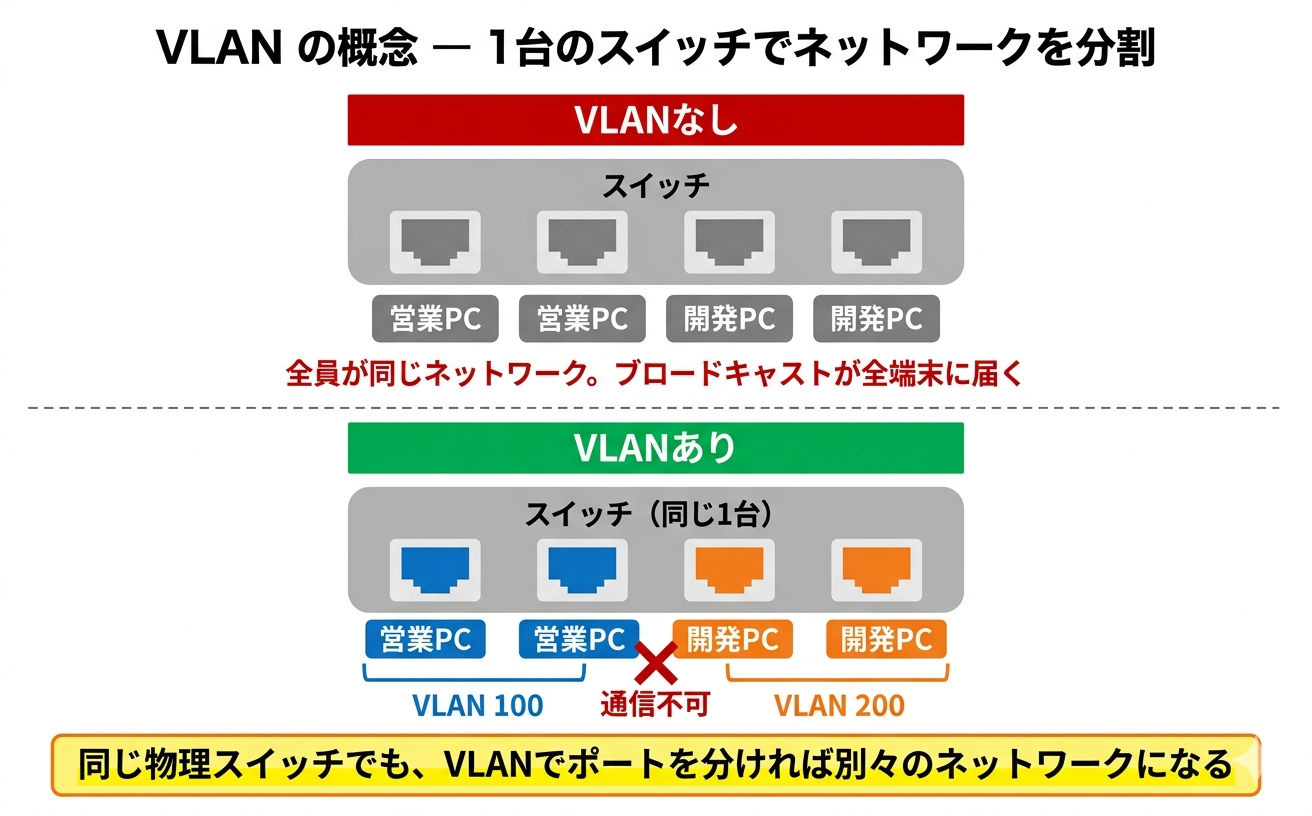 VLAN の概念 ― 1台のスイッチでネットワークを分割

VLANなし

スイッチ

営業PC 営業PC 開発PC 開発PC

全員が同じネットワーク。ブロードキャストが全端末に届く

VLANあり

スイッチ（同じ1台）

営業PC 営業PC 開発PC 開発PC

VLAN 100
通信不可
VLAN 200

同じ物理スイッチでも、VLANでポートを分ければ別々のネットワークになる